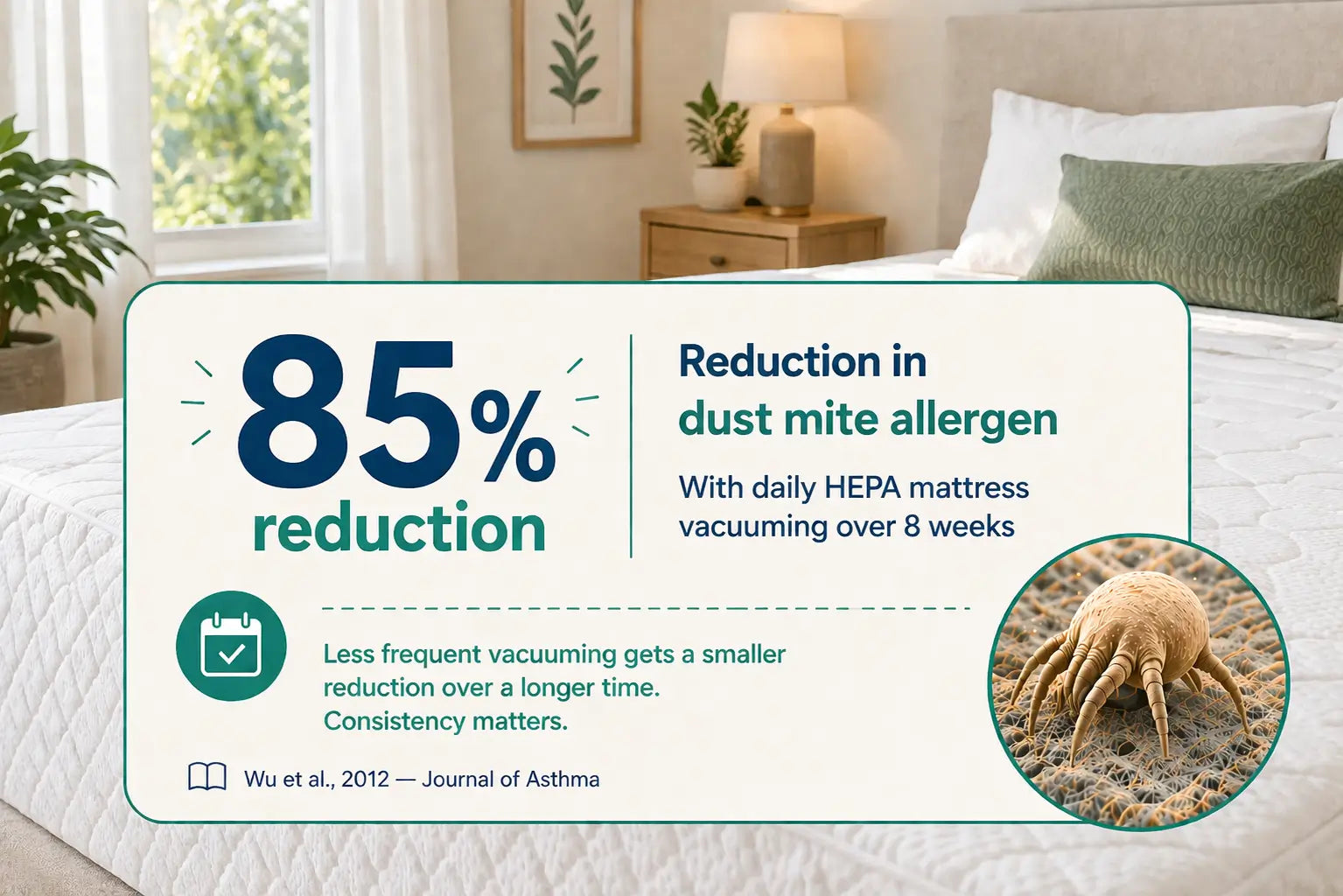 85%
reduction

Reduction in
dust mite allergen

With daily HEPA mattress vacuuming over 8 weeks

Less frequent vacuuming gets a smaller reduction over a longer time.
Consistency matters.

Wu et al., 2012 — Journal of Asthma